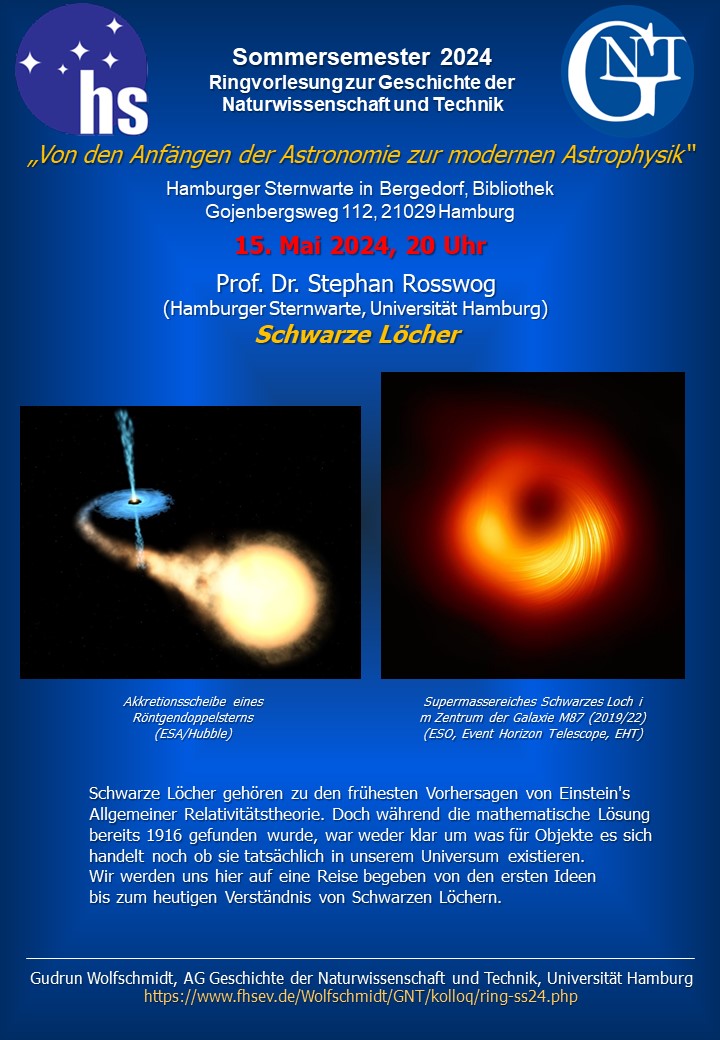 hs

GNT

Sommersemester 2024
Ringvorlesung zur Geschichte der Naturwissenschaft und Technik

„Von den Anfängen der Astronomie zur modernen Astrophysik"

Hamburger Sternwarte in Bergedorf, Bibliothek
Gojenbergsweg 112, 21029 Hamburg

15. Mai 2024, 20 Uhr

Prof. Dr. Stephan Rosswog
(Hamburger Sternwarte, Universität Hamburg)

Schwarze Löcher

Akkretionsscheibe eines Röntgendoppelsterns (ESA/Hubble)

Supermassereiches Schwarzes Loch i m Zentrum der Galaxie M87 (2019/22) (ESO, Event Horizon Telescope, EHT)

Schwarze Löcher gehören zu den frühesten Vorhersagen von Einstein's Allgemeiner Relativitätstheorie. Doch während die mathematische Lösung bereits 1916 gefunden wurde, war weder klar um was für Objekte es sich handelt noch ob sie tatsächlich in unserem Universum existieren.
Wir werden uns hier auf eine Reise begeben von den ersten Ideen bis zum heutigen Verständnis von Schwarzen Löchern.

Gudrun Wolfschmidt, AG Geschichte der Naturwissenschaft und Technik, Universität Hamburg
https://www.fhsev.de/Wolfschmidt/GNT/kolloq/ring-ss24.php